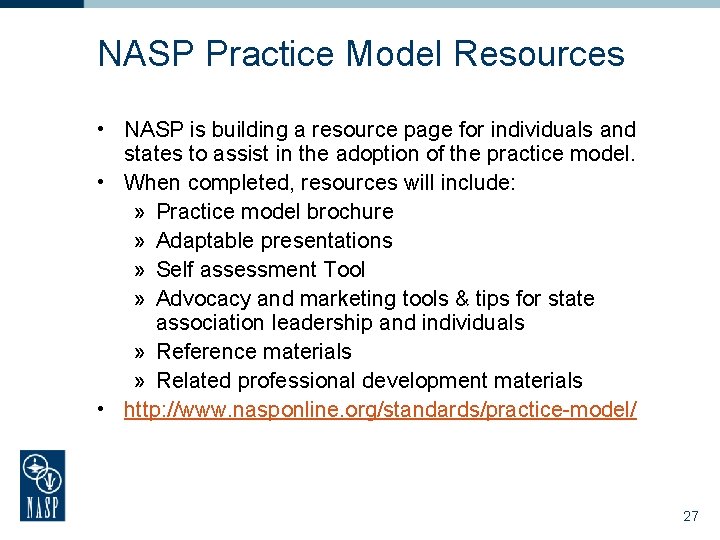 NASP Practice Model Resources

• NASP is building a resource page for individuals and states to assist in the adoption of the practice model.
• When completed, resources will include:
» Practice model brochure
» Adaptable presentations
» Self assessment Tool
» Advocacy and marketing tools & tips for state association leadership and individuals
» Reference materials
» Related professional development materials
• http://www.nasponline.org/standards/practice-model/

NASP

27